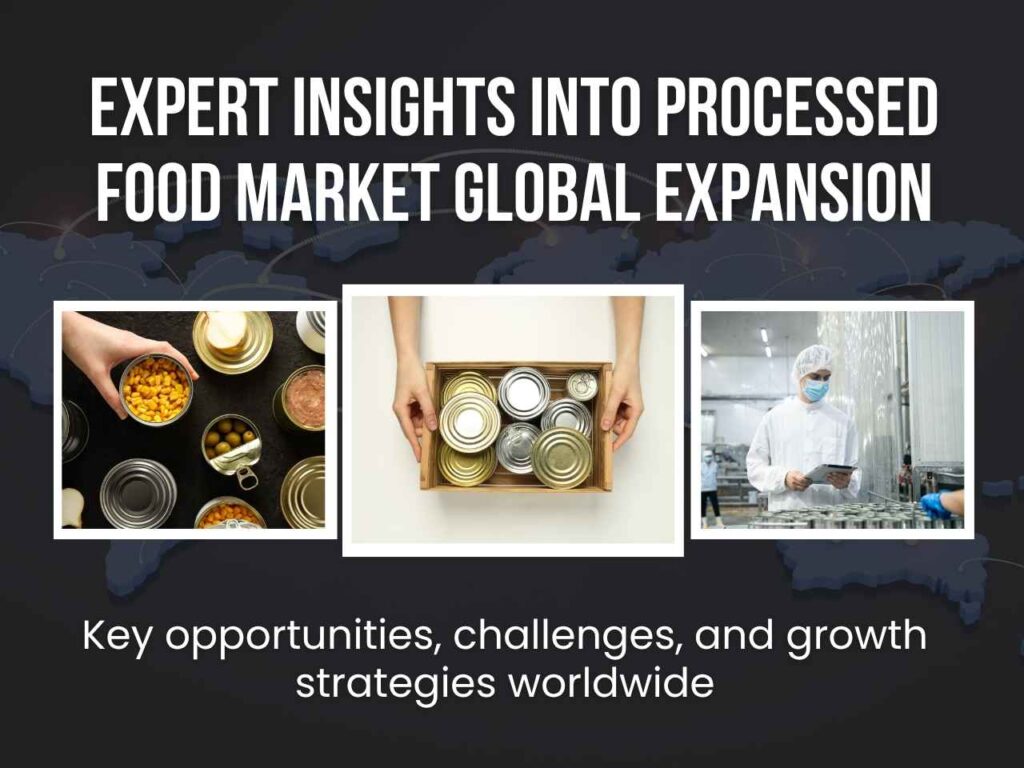 EXPERT INSIGHTS INTO PROCESSED FOOD MARKET GLOBAL EXPANSION

Key opportunities, challenges, and growth strategies worldwide